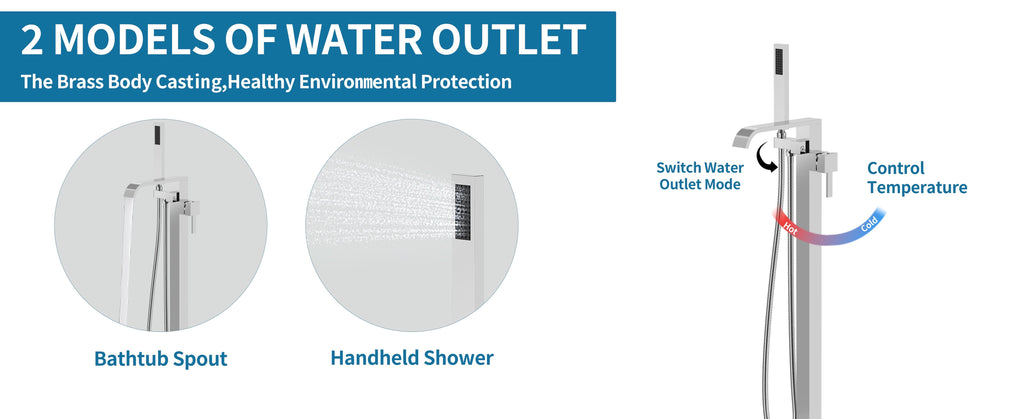 2 MODELS OF WATER OUTLET

The Brass Body Casting,Healthy Environmental Protection

Bathtub Spout

Handheld Shower

Switch Water Outlet Mode

Control Temperature

Hot

Cold